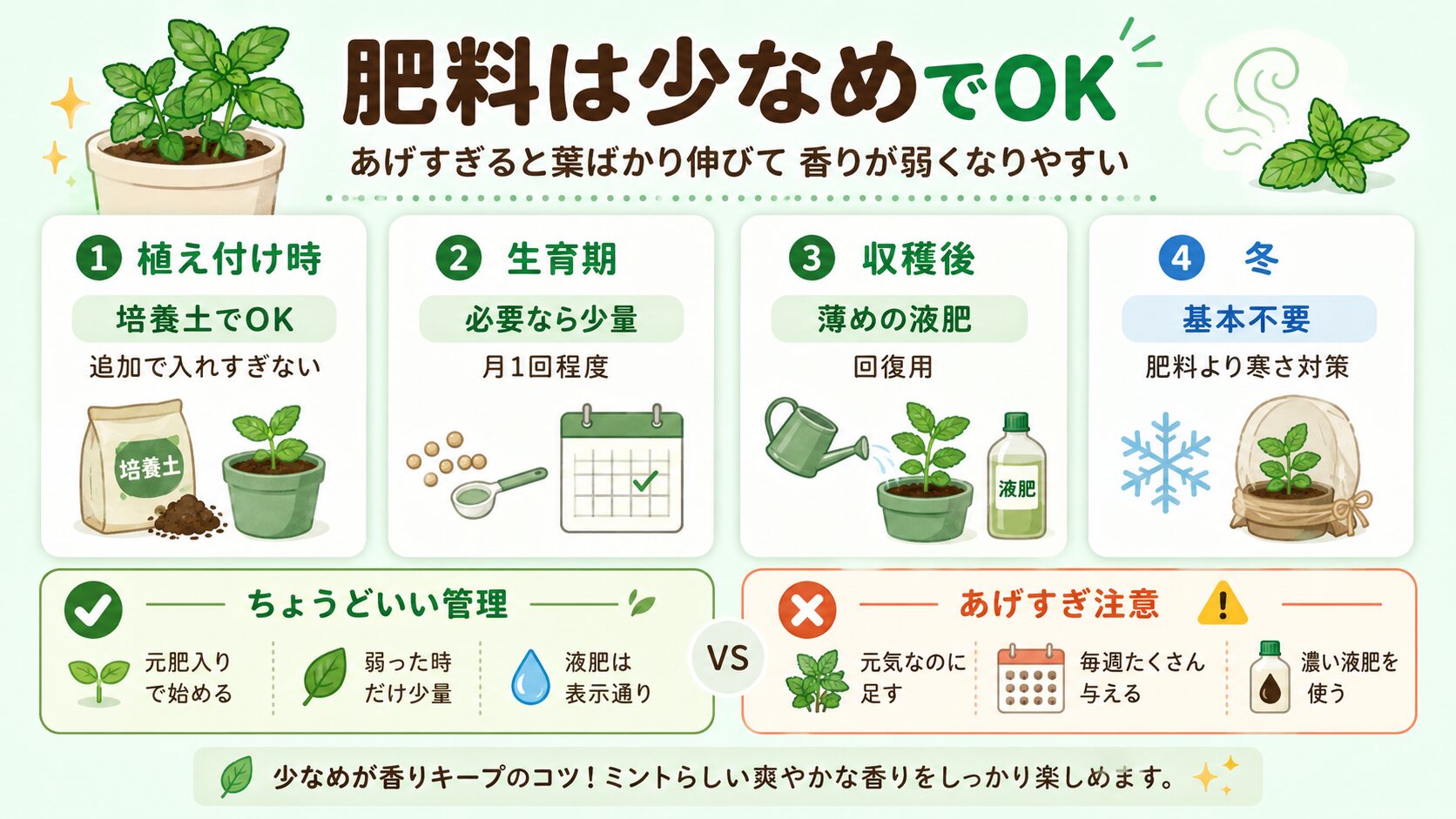 肥料は少なめでOK

あげすぎると葉ばかり伸びて 香りが弱くなりやすい

1 植え付け時
培養土でOK
追加で入れすぎない
培養土

2 生育期
必要なら少量
月1回程度

3 収穫後
薄めの液肥
回復用
液肥

4 冬
基本不要
肥料より寒さ対策

ちょうどいい管理
元肥入りで始める
弱った時だけ少量
液肥は表示通り

VS

あげすぎ注意
元気なのに足す
毎週たくさん与える
濃い液肥を使う

少なめが香りキープのコツ！ミントらしい爽やかな香りをしっかり楽しめます。